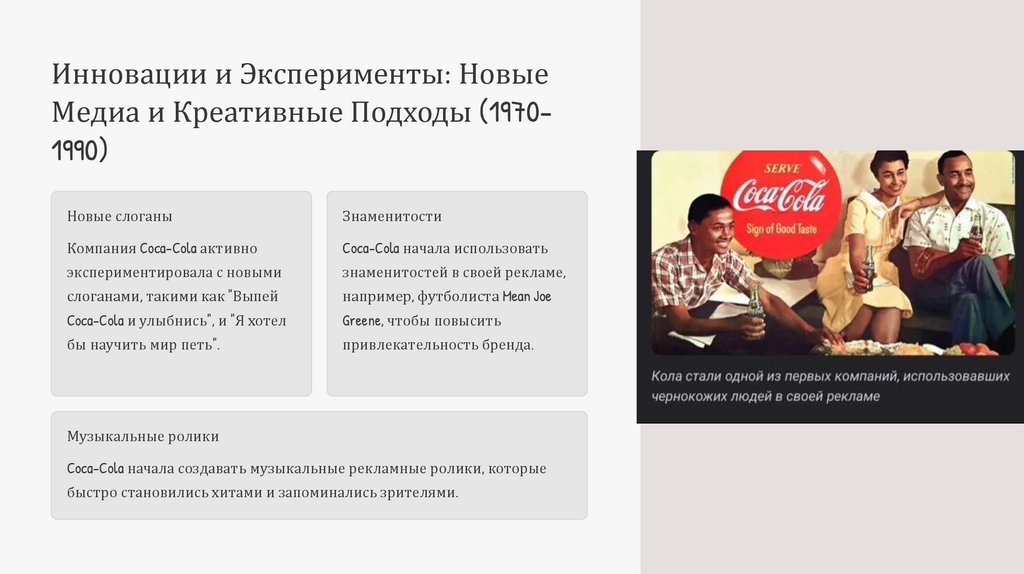 Инновации и Эксперименты: Новые Медиа и Креативные Подходы (1970-1990)

Новые слоганы

Компания Coca-Cola активно экспериментировала с новыми слоганами, такими как "Выпей Coca-Cola и улыбнись", и "Я хотел бы научить мир петь".

Знаменитости

Coca-Cola начала использовать знаменитостей в своей рекламе, например, футболиста Mean Joe Greene, чтобы повысить привлекательность бренда.

Музыкальные ролики

Coca-Cola начала создавать музыкальные рекламные ролики, которые быстро становились хитами и запоминались зрителями.

SERVE
Coca-Cola
Sign of Good Taste

Кола стали одной из первых компаний, использовавших чернокожих людей в своей рекламе